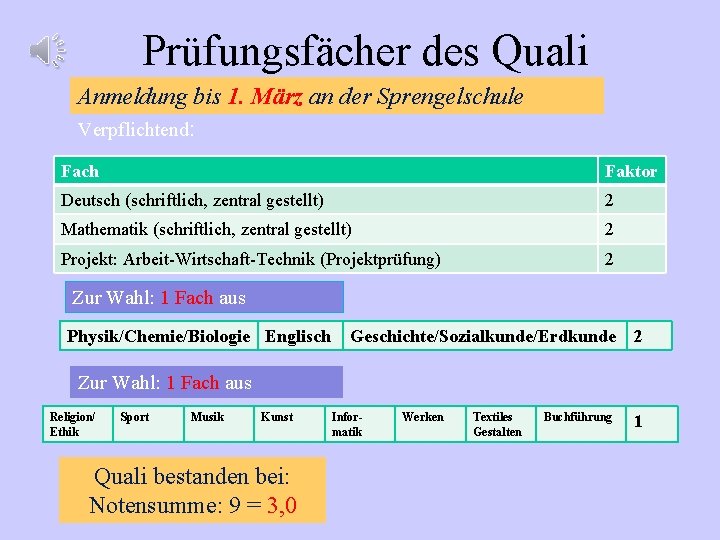 Prüfungsfächer des Quali

Anmeldung bis 1. März an der Sprengelschule

Verpflichtend:

| Fach | Faktor |
|---|---|
| Deutsch (schriftlich, zentral gestellt) | 2 |
| Mathematik (schriftlich, zentral gestellt) | 2 |
| Projekt: Arbeit-Wirtschaft-Technik (Projektprüfung) | 2 |

Zur Wahl: 1 Fach aus

| Physik/Chemie/Biologie | Englisch | Geschichte/Sozialkunde/Erdkunde | 2 |
|---|---|---|---|

Zur Wahl: 1 Fach aus

| Religion/ Ethik | Sport | Musik | Kunst | Informatik | Werken | Textiles Gestalten | Buchführung | 1 |
|---|---|---|---|---|---|---|---|---|

Quali bestanden bei:
Notensumme: 9 = 3,0